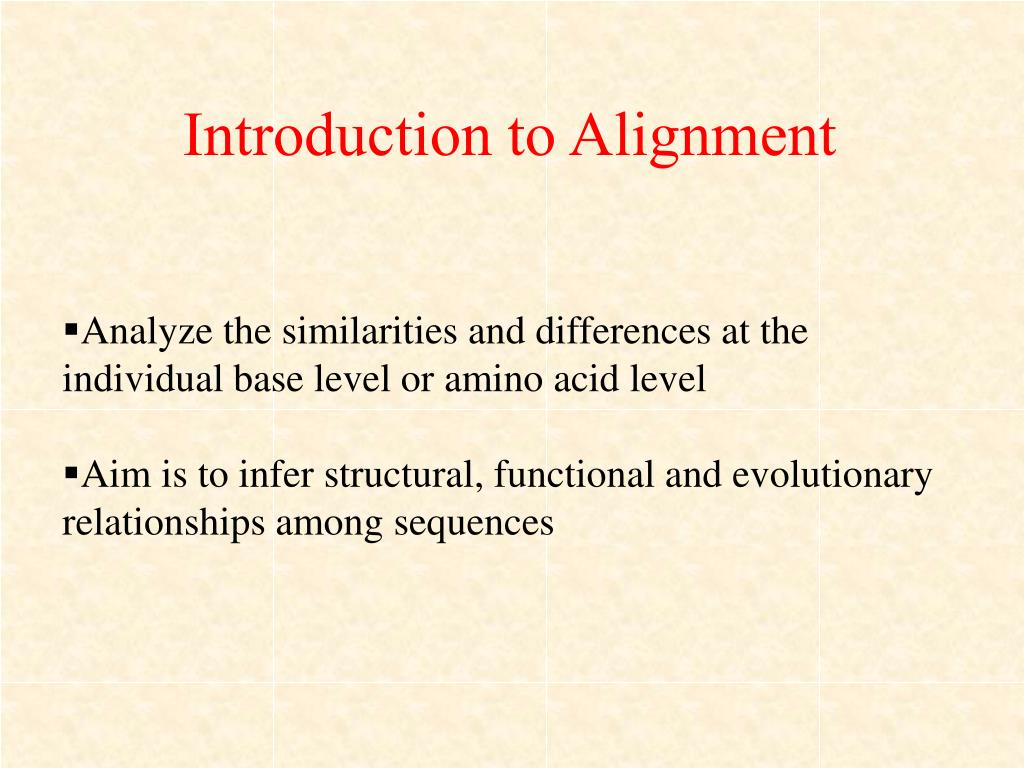 Introduction to Alignment

▪Analyze the similarities and differences at the individual base level or amino acid level

▪Aim is to infer structural, functional and evolutionary relationships among sequences